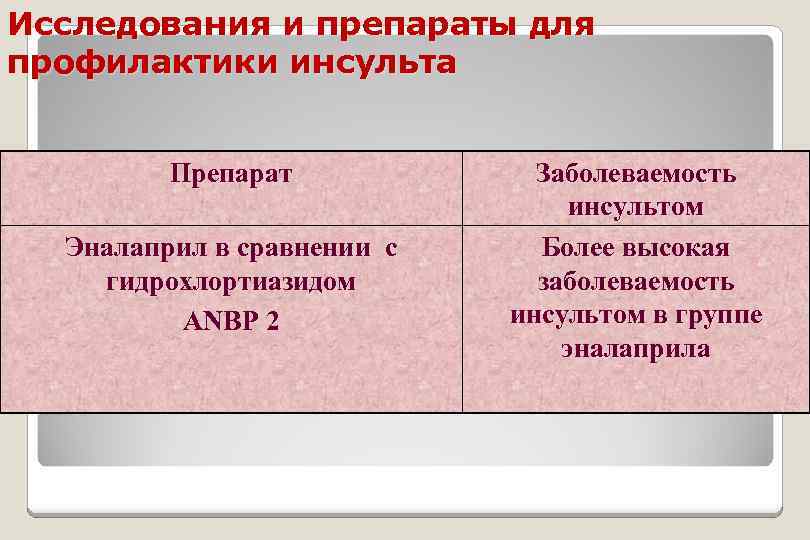 Исследования и препараты для профилактики инсульта

| Препарат | Заболеваемость инсультом |
|---|---|
| Эналаприл в сравнении с гидрохлортиазидом ANBP 2 | Более высокая заболеваемость инсультом в группе эналаприла |